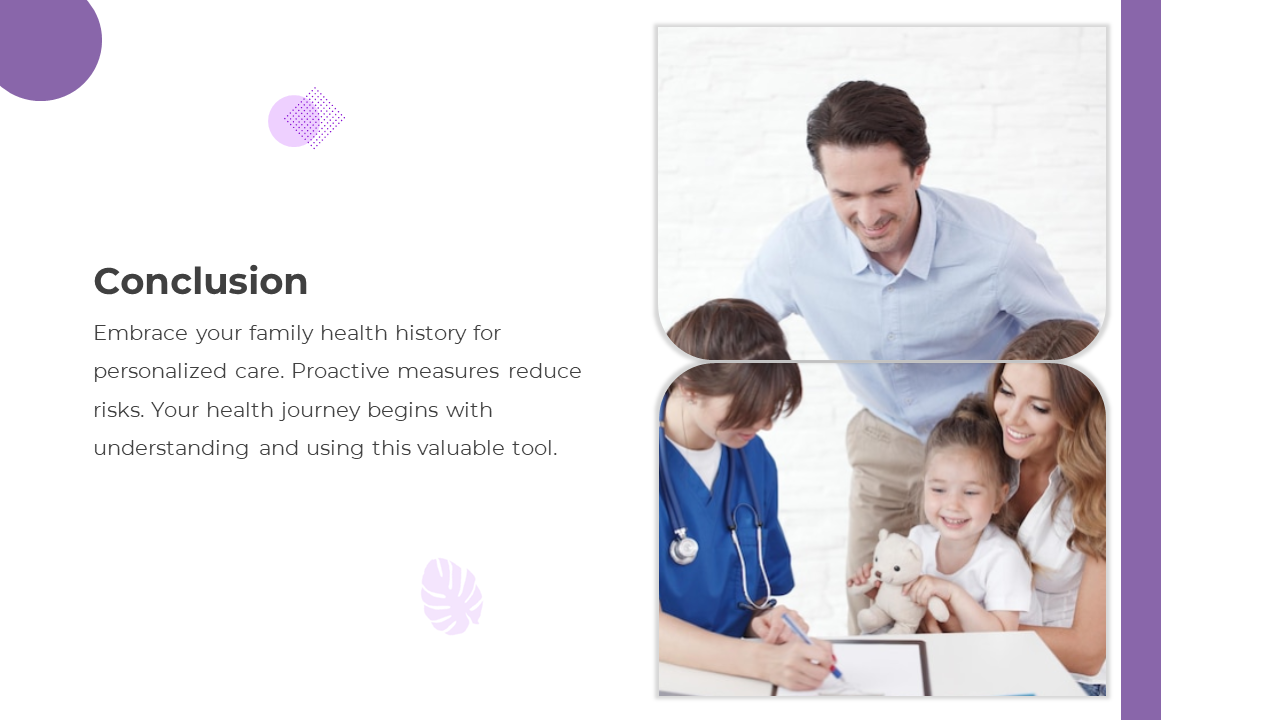 Conclusion

Embrace your family health history for personalized care. Proactive measures reduce risks. Your health journey begins with understanding and using this valuable tool.